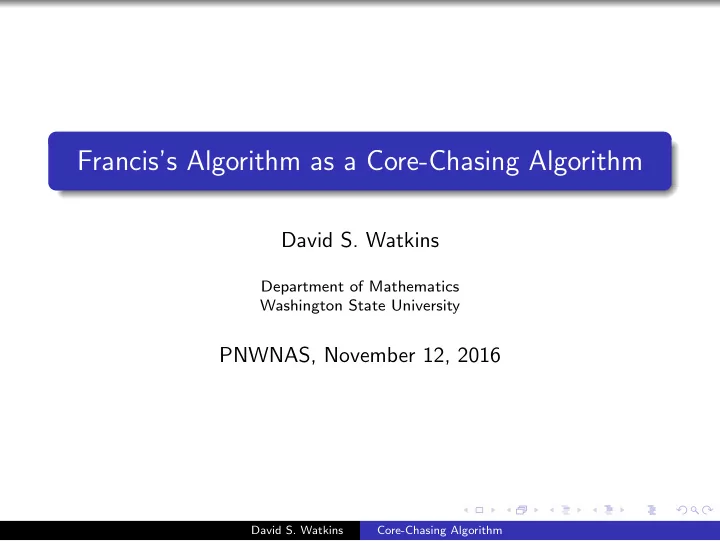 Francis's Algorithm as a Core-Chasing Algorithm

David S. Watkins

Department of Mathematics
Washington State University

PNWNAS, November 12, 2016

David S. Watkins Core-Chasing Algorithm